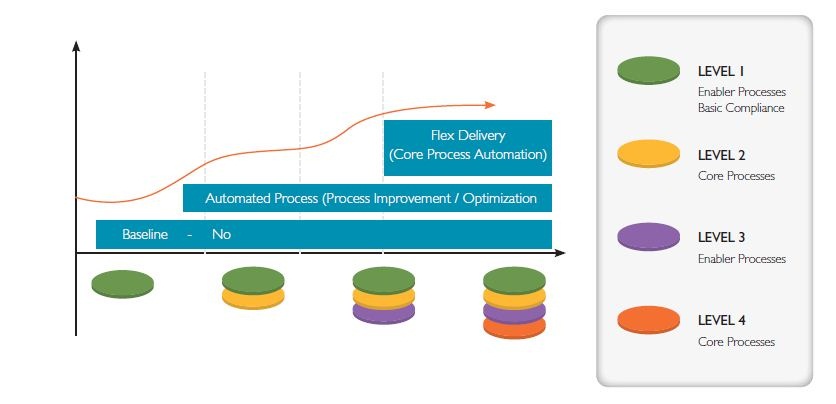 Flex Delivery
(Core Process Automation)

Automated Process (Process Improvement / Optimization

Baseline - No

LEVEL 1
Enabler Processes
Basic Compliance

LEVEL 2
Core Processes

LEVEL 3
Enabler Processes

LEVEL 4
Core Processes